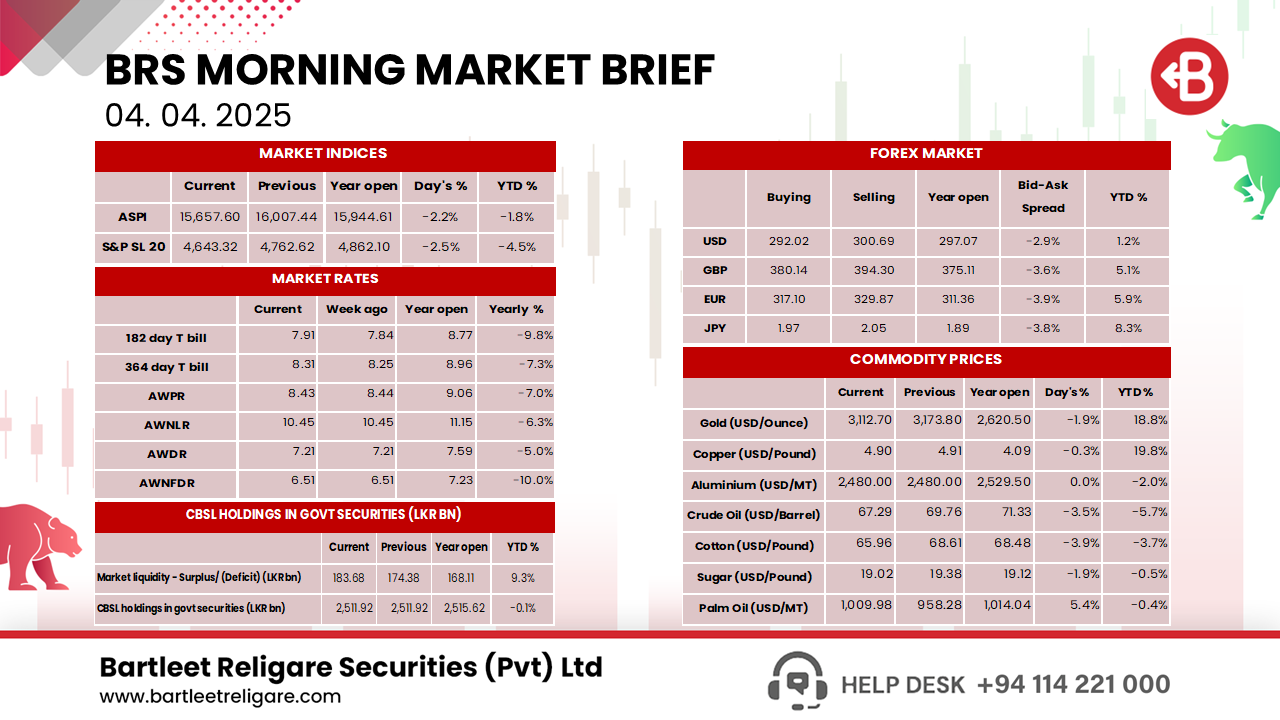 BRS MORNING MARKET BRIEF
04. 04. 2025

MARKET INDICES

| | Current | Previous | Year open | Day's % | YTD % |
|---|---|---|---|---|---|
| ASPI | 15,657.60 | 16,007.44 | 15,944.61 | -2.2% | -1.8% |
| S&P SL 20 | 4,643.32 | 4,762.62 | 4,862.10 | -2.5% | -4.5% |

MARKET RATES

| | Current | Week ago | Year open | Yearly % |
|---|---|---|---|---|
| 182 day T bill | 7.91 | 7.84 | 8.77 | -9.8% |
| 364 day T bill | 8.31 | 8.25 | 8.96 | -7.3% |
| AWPR | 8.43 | 8.44 | 9.06 | -7.0% |
| AWNLR | 10.45 | 10.45 | 11.15 | -6.3% |
| AWDR | 7.21 | 7.21 | 7.59 | -5.0% |
| AWNFDR | 6.51 | 6.51 | 7.23 | -10.0% |

CBSL HOLDINGS IN GOVT SECURITIES (LKR BN)

| | Current | Previous | Year open | YTD % |
|---|---|---|---|---|
| Market liquidity - Surplus/ (Deficit) (LKR bn) | 183.68 | 174.38 | 168.11 | 9.3% |
| CBSL holdings in govt securities (LKR bn) | 2,511.92 | 2,511.92 | 2,515.62 | -0.1% |

FOREX MARKET

| | Buying | Selling | Year open | Bid-Ask Spread | YTD % |
|---|---|---|---|---|---|
| USD | 292.02 | 300.69 | 297.07 | -2.9% | 1.2% |
| GBP | 380.14 | 394.30 | 375.11 | -3.6% | 5.1% |
| EUR | 317.10 | 329.87 | 311.36 | -3.9% | 5.9% |
| JPY | 1.97 | 2.05 | 1.89 | -3.8% | 8.3% |

COMMODITY PRICES

| | Current | Previous | Year open | Day's % | YTD % |
|---|---|---|---|---|---|
| Gold (USD/Ounce) | 3,112.70 | 3,173.80 | 2,620.50 | -1.9% | 18.8% |
| Copper (USD/Pound) | 4.90 | 4.91 | 4.09 | -0.3% | 19.8% |
| Aluminium (USD/MT) | 2,480.00 | 2,480.00 | 2,529.50 | 0.0% | -2.0% |
| Crude Oil (USD/Barrel) | 67.29 | 69.76 | 71.33 | -3.5% | -5.7% |
| Cotton (USD/Pound) | 65.96 | 68.61 | 68.48 | -3.9% | -3.7% |
| Sugar (USD/Pound) | 19.02 | 19.38 | 19.12 | -1.9% | -0.5% |
| Palm Oil (USD/MT) | 1,009.98 | 958.28 | 1,014.04 | 5.4% | -0.4% |

Bartleet Religare Securities (Pvt) Ltd
www.bartleetreligare.com

HELP DESK +94 114 221 000